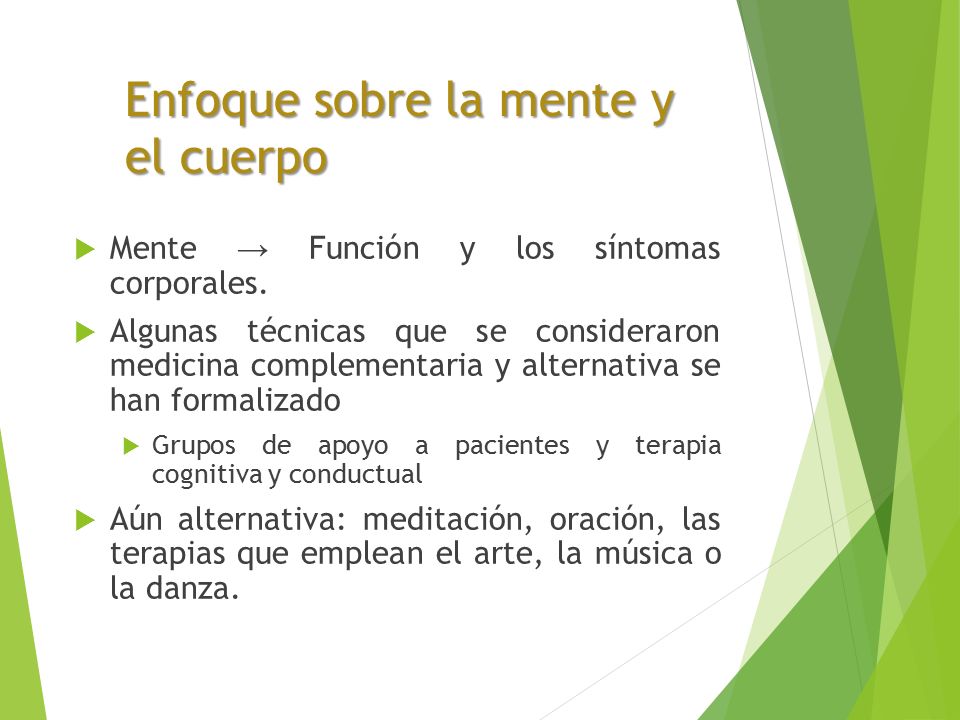 Enfoque sobre la mente y el cuerpo

Mente → Función y los síntomas corporales.

Algunas técnicas que se consideraron medicina complementaria y alternativa se han formalizado

Grupos de apoyo a pacientes y terapia cognitiva y conductual

Aún alternativa: meditación, oración, las terapias que emplean el arte, la música o la danza.